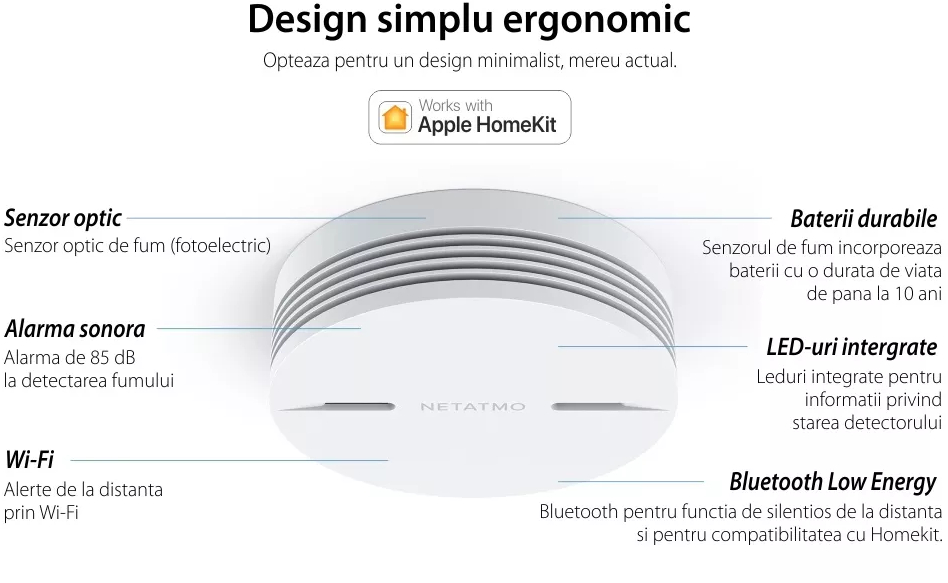 Design simplu ergonomic

Opteaza pentru un design minimalist, mereu actual.

Works with
Apple HomeKit

Senzor optic
Senzor optic de fum (fotoelectric)

Alarma sonora
Alarma de 85 dB la detectarea fumului

Wi-Fi
Alerte de la distanta prin Wi-Fi

NETATMO

Baterii durabile
Senzorul de fum incorporeaza baterii cu o durata de viata de pana la 10 ani

LED-uri intergrate
Leduri integrate pentru informatii privind starea detectorului

Bluetooth Low Energy
Bluetooth pentru functia de silentios de la distanta si pentru compatibilitatea cu Homekit.